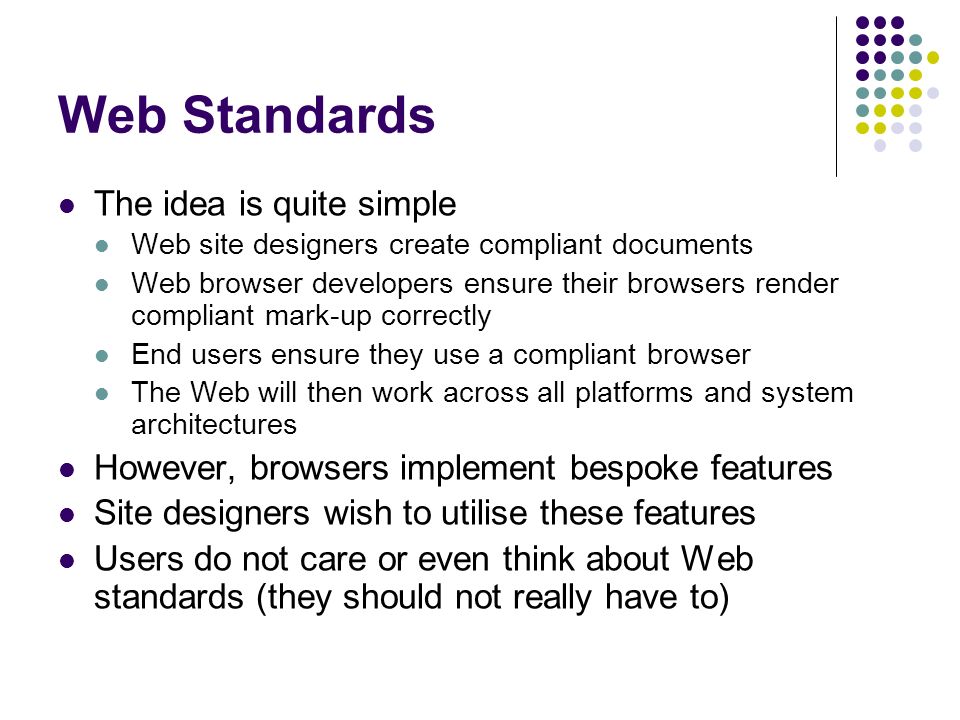 Web Standards

- The idea is quite simple
  - Web site designers create compliant documents
  - Web browser developers ensure their browsers render compliant mark-up correctly
  - End users ensure they use a compliant browser
  - The Web will then work across all platforms and system architectures
- However, browsers implement bespoke features
- Site designers wish to utilise these features
- Users do not care or even think about Web standards (they should not really have to)